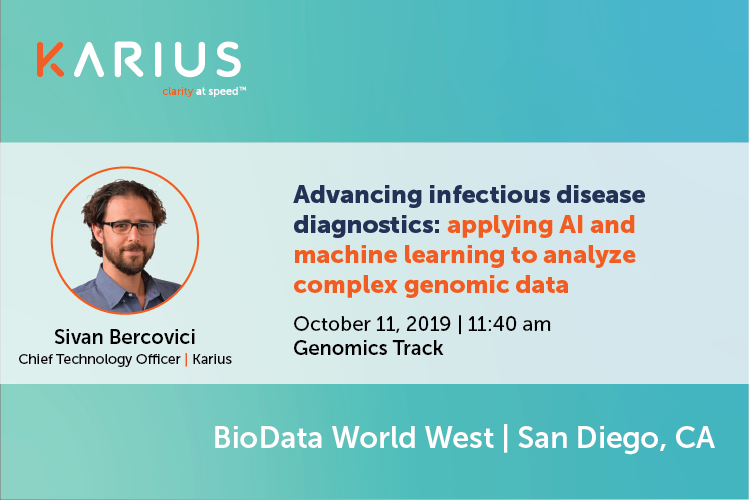 KARIUS
clarity at speed™

Sivan Bercovici
Chief Technology Officer | Karius

Advancing infectious disease diagnostics: applying AI and machine learning to analyze complex genomic data

October 11, 2019 | 11:40 am
Genomics Track

BioData World West | San Diego, CA